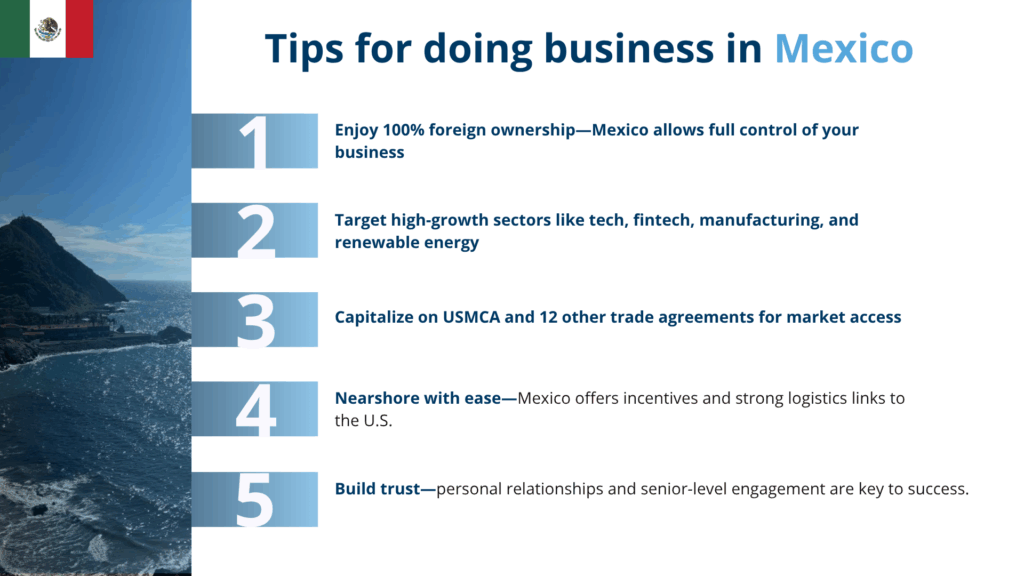 Tips for doing business in Mexico

1

Enjoy 100% foreign ownership—Mexico allows full control of your business

2

Target high-growth sectors like tech, fintech, manufacturing, and renewable energy

3

Capitalize on USMCA and 12 other trade agreements for market access

4

Nearshore with ease—Mexico offers incentives and strong logistics links to the U.S.

5

Build trust—personal relationships and senior-level engagement are key to success.